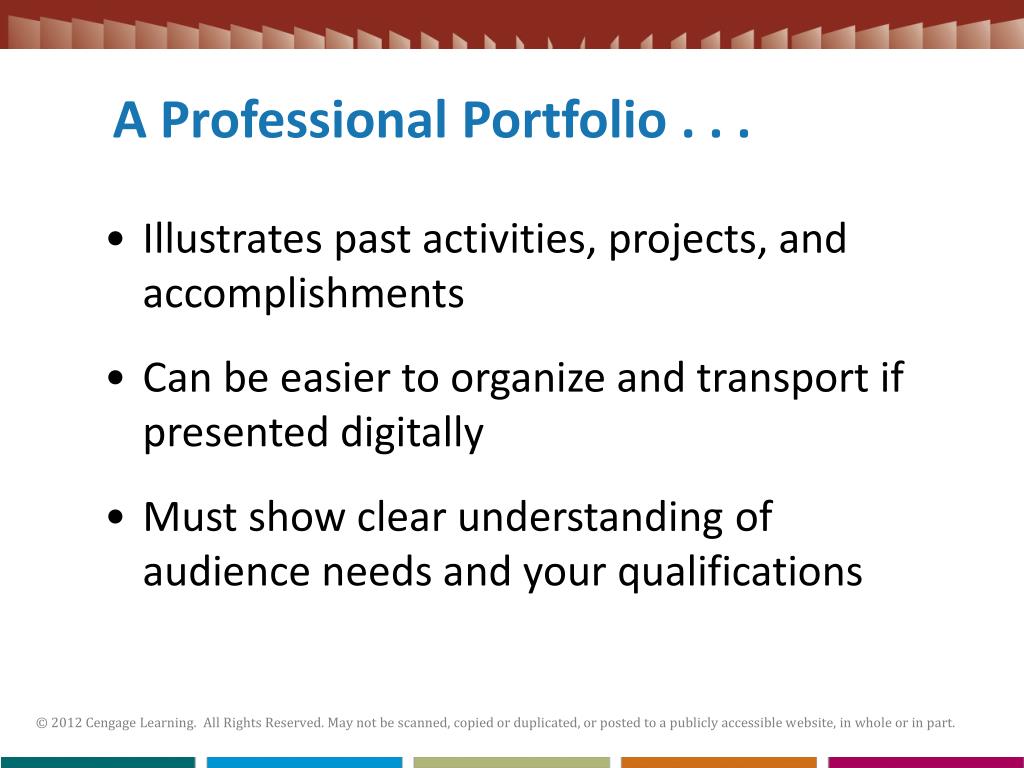 A Professional Portfolio . . .

• Illustrates past activities, projects, and accomplishments

• Can be easier to organize and transport if presented digitally

• Must show clear understanding of audience needs and your qualifications

© 2012 Cengage Learning. All Rights Reserved. May not be scanned, copied or duplicated, or posted to a publicly accessible website, in whole or in part.